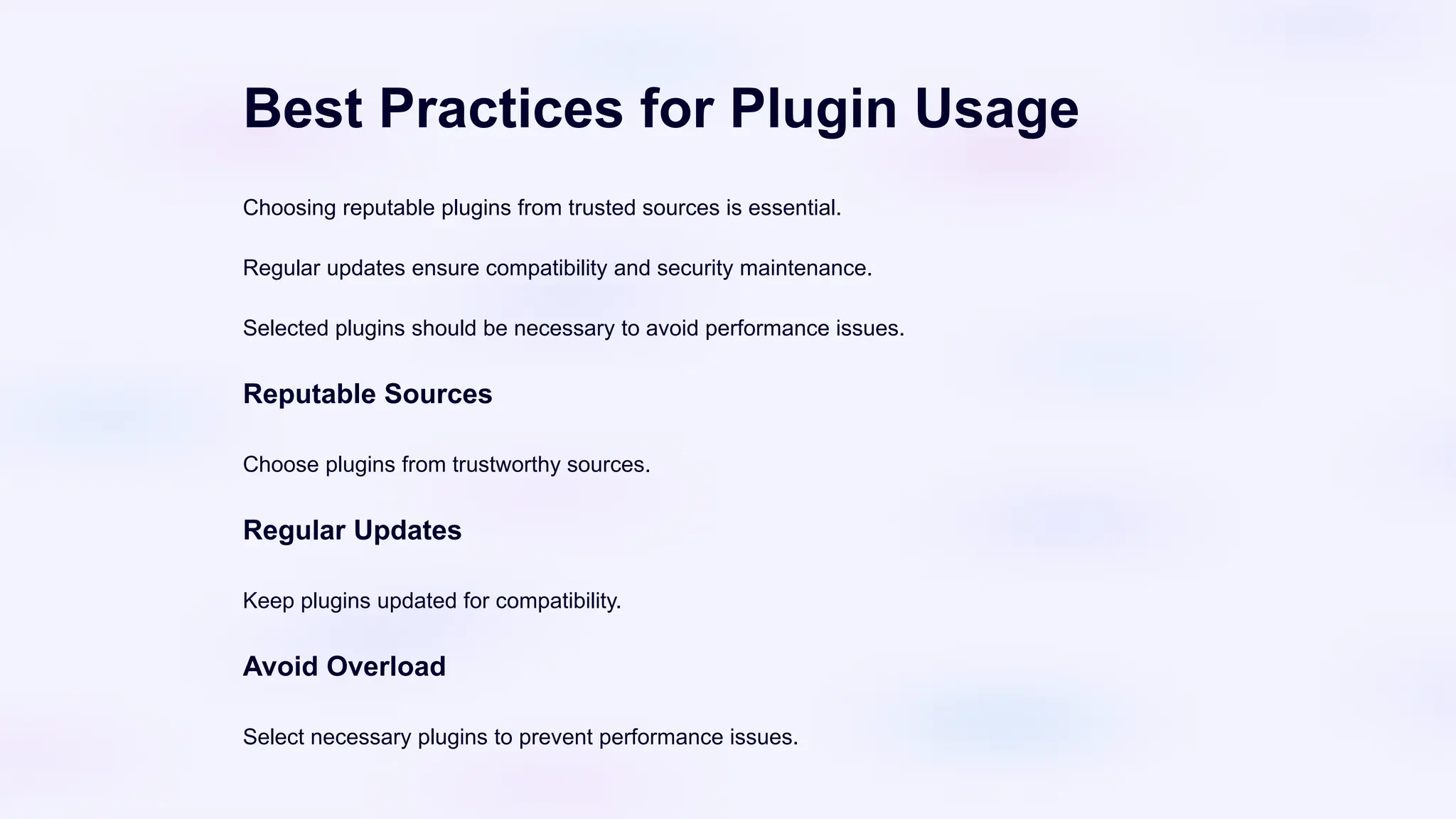 Best Practices for Plugin Usage

Choosing reputable plugins from trusted sources is essential.

Regular updates ensure compatibility and security maintenance.

Selected plugins should be necessary to avoid performance issues.

Reputable Sources

Choose plugins from trustworthy sources.

Regular Updates

Keep plugins updated for compatibility.

Avoid Overload

Select necessary plugins to prevent performance issues.